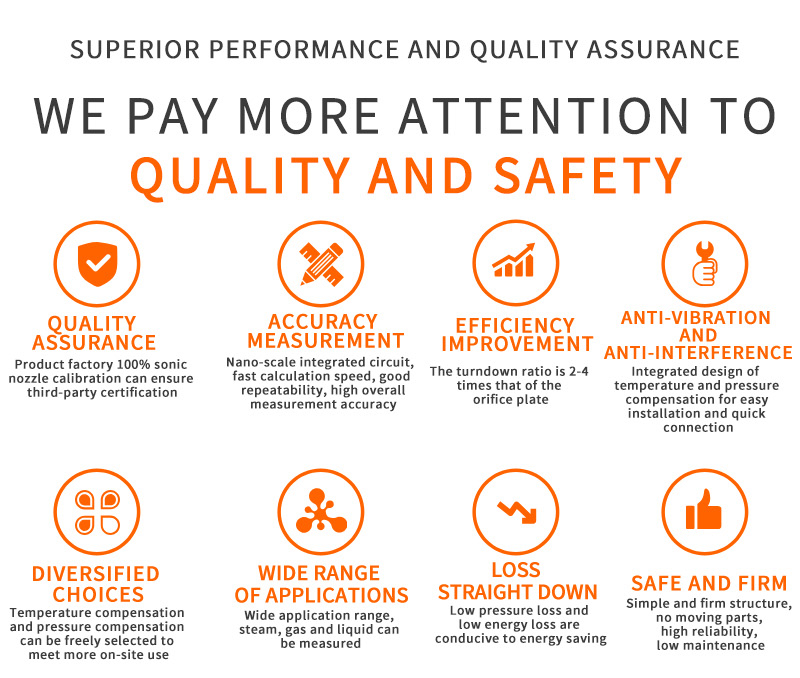 SUPERIOR PERFORMANCE AND QUALITY ASSURANCE

WE PAY MORE ATTENTION TO
QUALITY AND SAFETY

QUALITY ASSURANCE
Product factory 100% sonic nozzle calibration can ensure third-party certification

ACCURACY MEASUREMENT
Nano-scale integrated circuit, fast calculation speed, good repeatability, high overall measurement accuracy

EFFICIENCY IMPROVEMENT
The turndown ratio is 2-4 times that of the orifice plate

ANTI-VIBRATION AND ANTI-INTERFERENCE
Integrated design of temperature and pressure compensation for easy installation and quick connection

DIVERSIFIED CHOICES
Temperature compensation and pressure compensation can be freely selected to meet more on-site use

WIDE RANGE OF APPLICATIONS
Wide application range, steam, gas and liquid can be measured

LOSS STRAIGHT DOWN
Low pressure loss and low energy loss are conducive to energy saving

SAFE AND FIRM
Simple and firm structure, no moving parts, high reliability, low maintenance